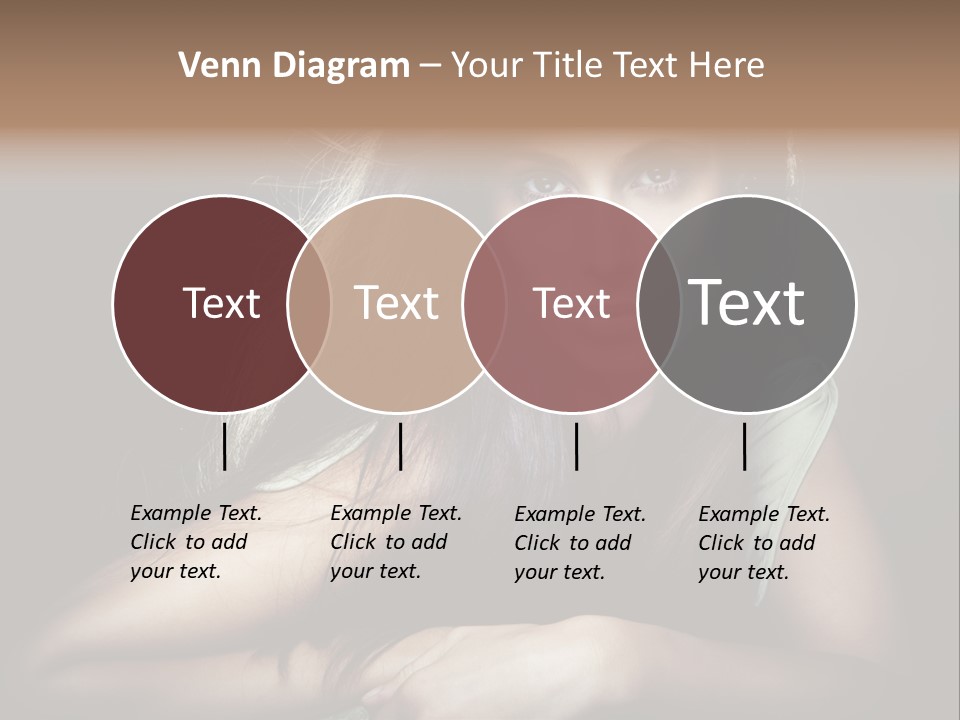 Venn Diagram – Your Title Text Here

Text

Text

Text

Text

Example Text. Click to add your text.

Example Text. Click to add your text.

Example Text. Click to add your text.

Example Text. Click to add your text.